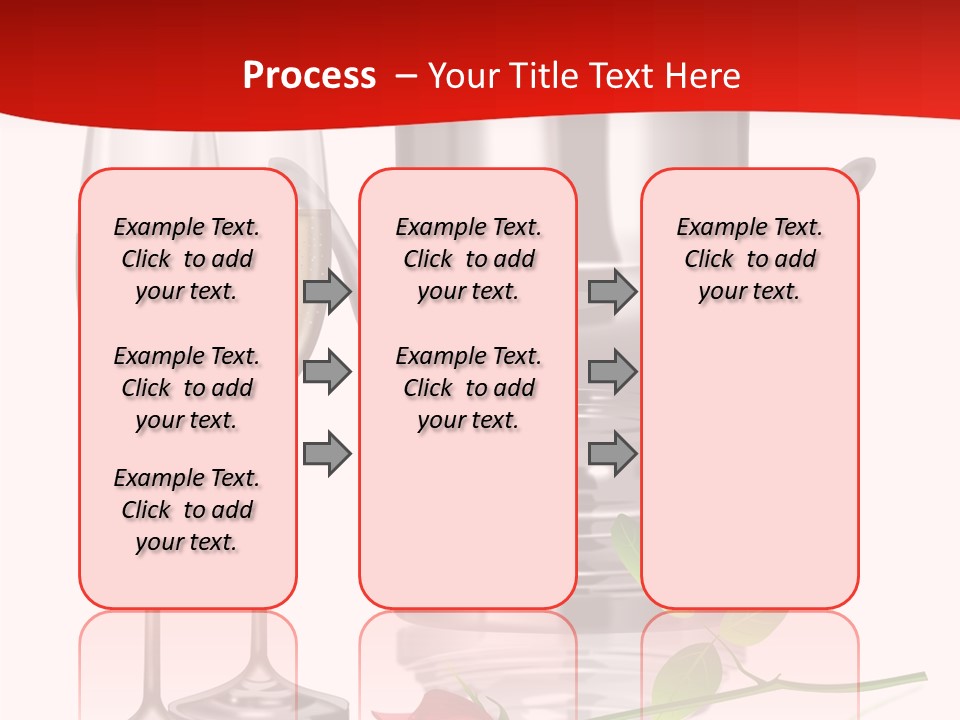 Process – Your Title Text Here

Example Text. Click to add your text.

Example Text. Click to add your text.

Example Text. Click to add your text.

Example Text. Click to add your text.

Example Text. Click to add your text.

Example Text. Click to add your text.